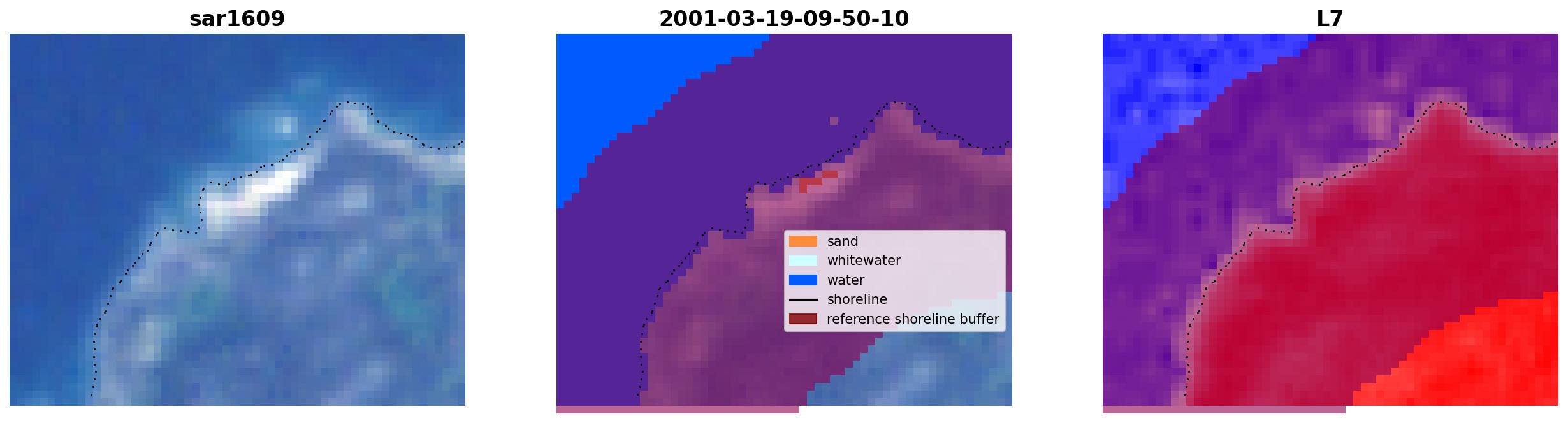 sar1609

2001-03-19-09-50-10

sand
whitewater
water
shoreline
reference shoreline buffer

L7